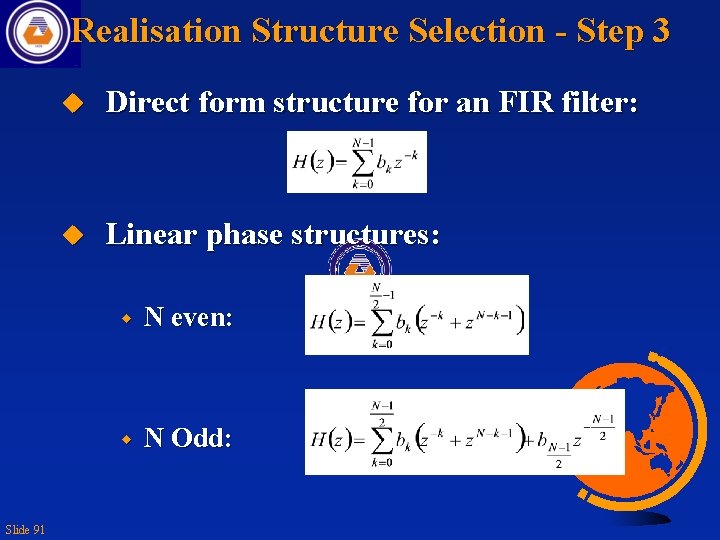 Realisation Structure Selection - Step 3

Direct form structure for an FIR filter:

$H(z)=\sum_{k=0}^{N-1} b_k z^{-k}$

Linear phase structures:

N even: $H(z)=\sum_{k=0}^{\frac{N}{2}-1} b_k \left(z^{-k}+z^{N-k-1}\right)$

N Odd: $H(z)=\sum_{k=0}^{\frac{N-1}{2}} b_k \left(z^{-k}+z^{N-k-1}\right)+b_{\frac{N-1}{2}} z^{-\frac{N-1}{2}}$

Slide 91